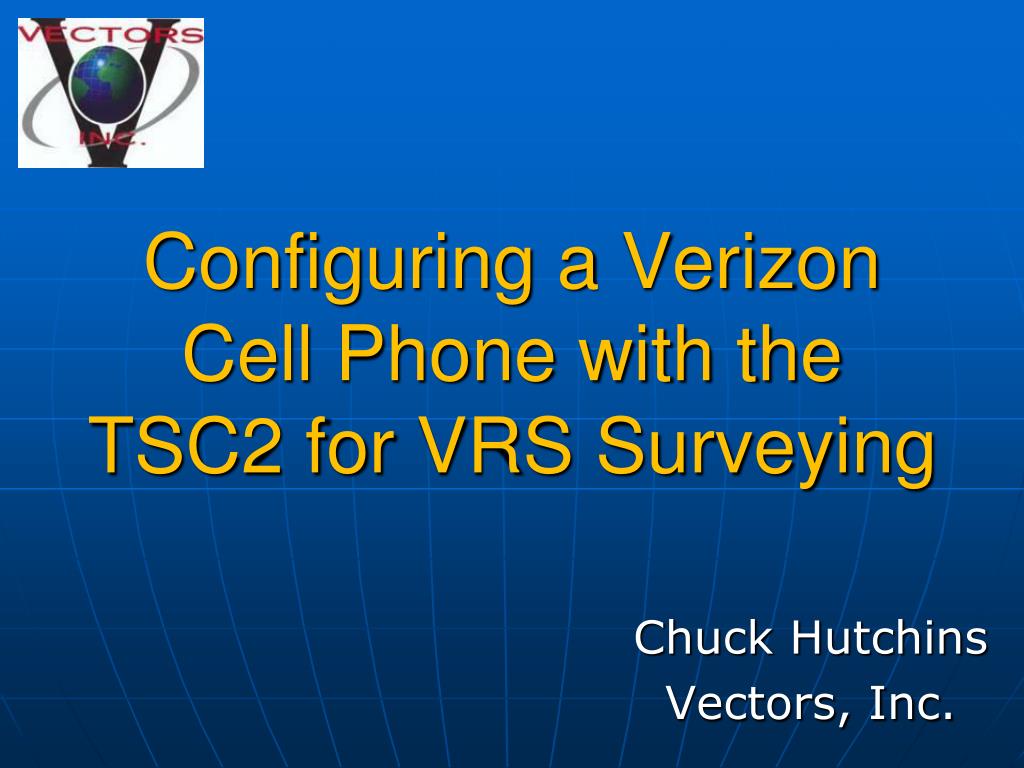 VECTORS
INC.

Configuring a Verizon Cell Phone with the TSC2 for VRS Surveying

Chuck Hutchins
Vectors, Inc.